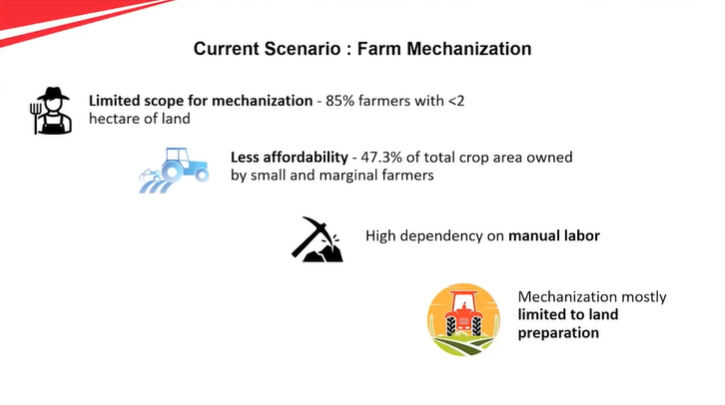 Current Scenario : Farm Mechanization

Limited scope for mechanization - 85% farmers with <2 hectare of land

Less affordability - 47.3% of total crop area owned by small and marginal farmers

High dependency on manual labor

Mechanization mostly limited to land preparation